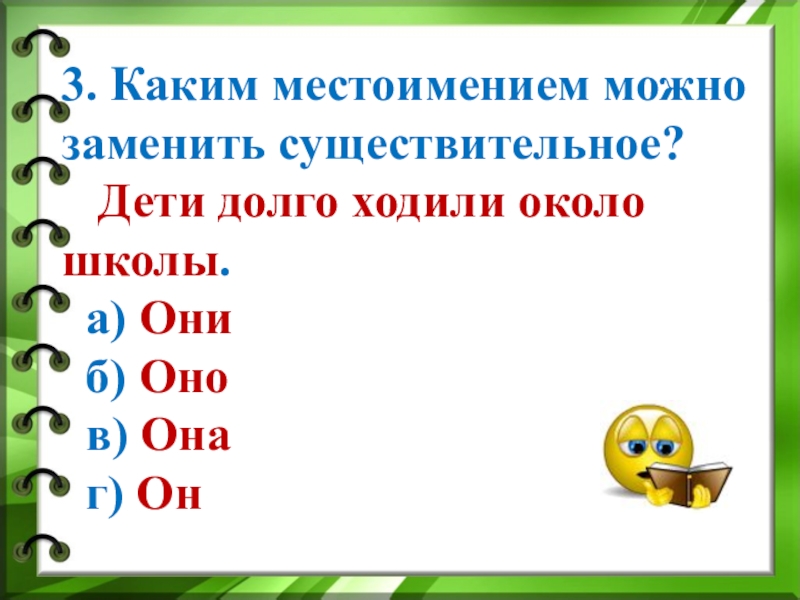 3. Каким местоимением можно заменить существительное?

Дети долго ходили около школы.

а) Они
б) Оно
в) Она
г) Он